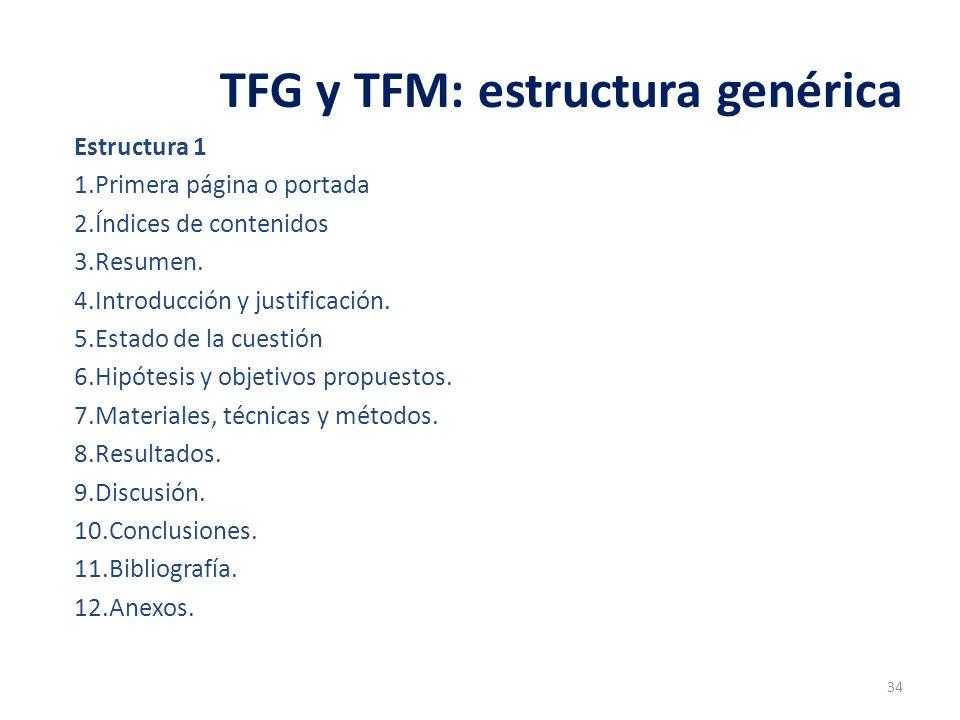 TFG y TFM: estructura genérica

Estructura 1

1.Primera página o portada
2.Índices de contenidos
3.Resumen.
4.Introducción y justificación.
5.Estado de la cuestión
6.Hipótesis y objetivos propuestos.
7.Materiales, técnicas y métodos.
8.Resultados.
9.Discusión.
10.Conclusiones.
11.Bibliografía.
12.Anexos.

34